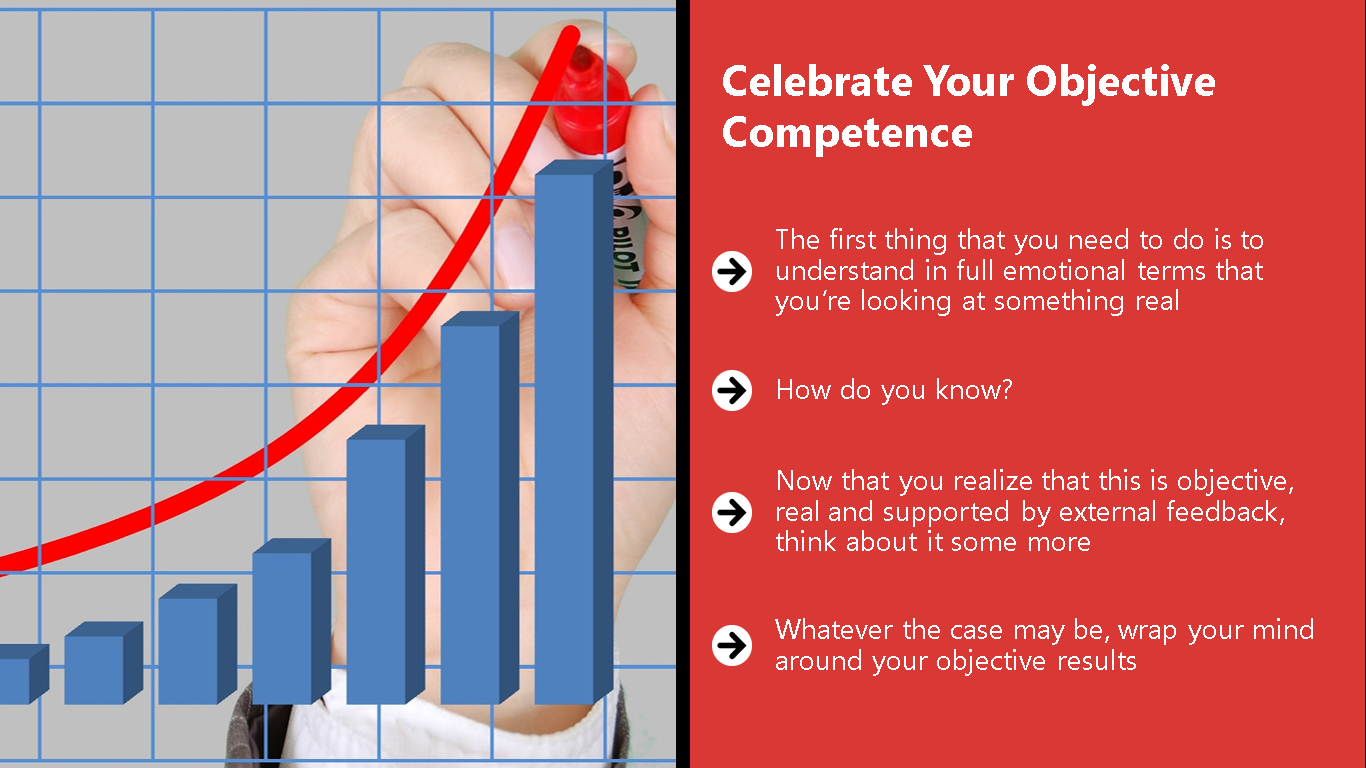 PILOT

Celebrate Your Objective Competence

The first thing that you need to do is to understand in full emotional terms that you're looking at something real

How do you know?

Now that you realize that this is objective, real and supported by external feedback, think about it some more

Whatever the case may be, wrap your mind around your objective results